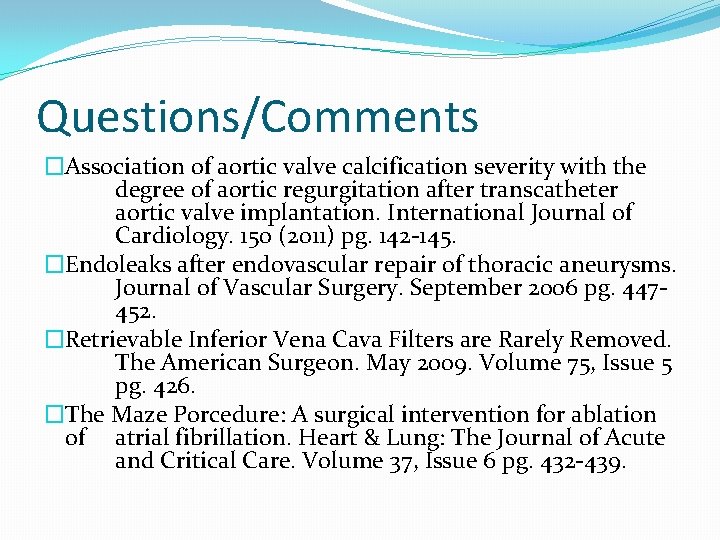 Questions/Comments

□Association of aortic valve calcification severity with the degree of aortic regurgitation after transcatheter aortic valve implantation. International Journal of Cardiology. 150 (2011) pg. 142-145.

□Endoleaks after endovascular repair of thoracic aneurysms. Journal of Vascular Surgery. September 2006 pg. 447-452.

□Retrievable Inferior Vena Cava Filters are Rarely Removed. The American Surgeon. May 2009. Volume 75, Issue 5 pg. 426.

□The Maze Porcedure: A surgical intervention for ablation of atrial fibrillation. Heart & Lung: The Journal of Acute and Critical Care. Volume 37, Issue 6 pg. 432-439.